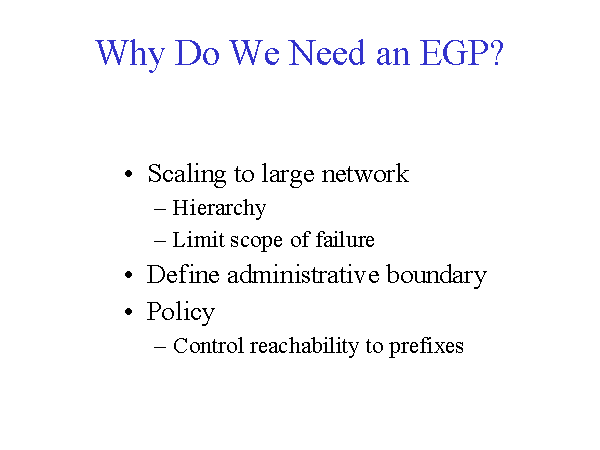 Why Do We Need an EGP?

• Scaling to large network
 – Hierarchy
 – Limit scope of failure
• Define administrative boundary
• Policy
 – Control reachability to prefixes